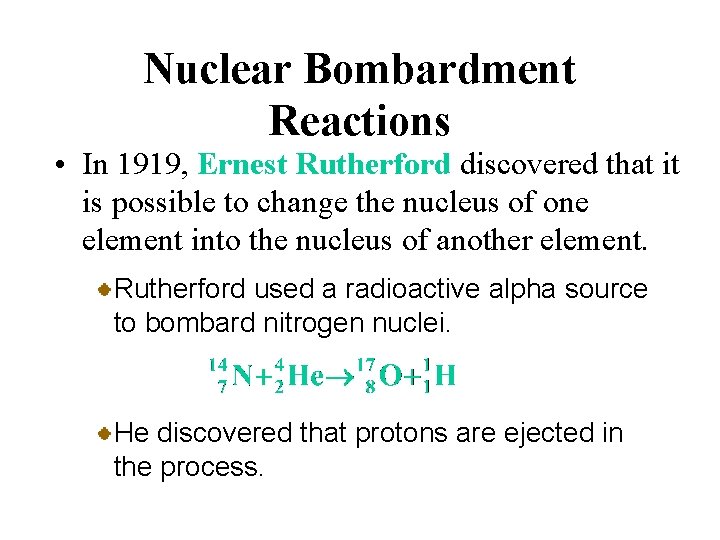 Nuclear Bombardment Reactions

• In 1919, Ernest Rutherford discovered that it is possible to change the nucleus of one element into the nucleus of another element.

Rutherford used a radioactive alpha source to bombard nitrogen nuclei.

$^{14}_{7}N + ^{4}_{2}He \rightarrow ^{17}_{8}O + ^{1}_{1}H$

He discovered that protons are ejected in the process.